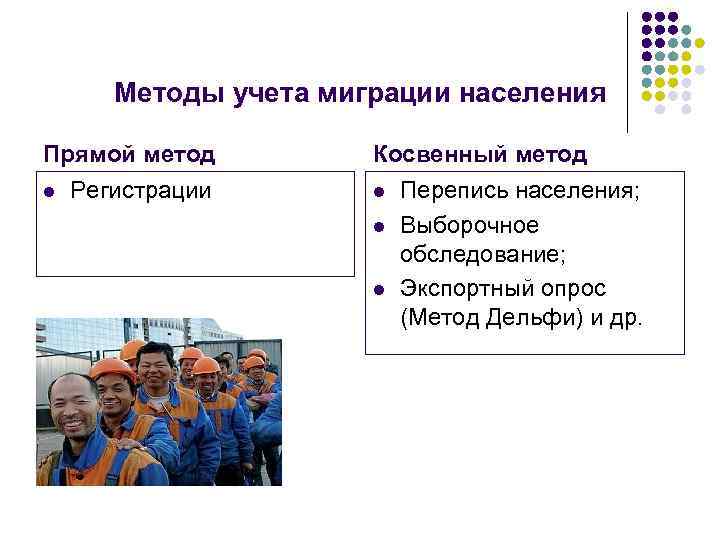 Методы учета миграции населения

Прямой метод

- Регистрации

Косвенный метод

- Перепись населения;
- Выборочное обследование;
- Экспортный опрос (Метод Дельфи) и др.